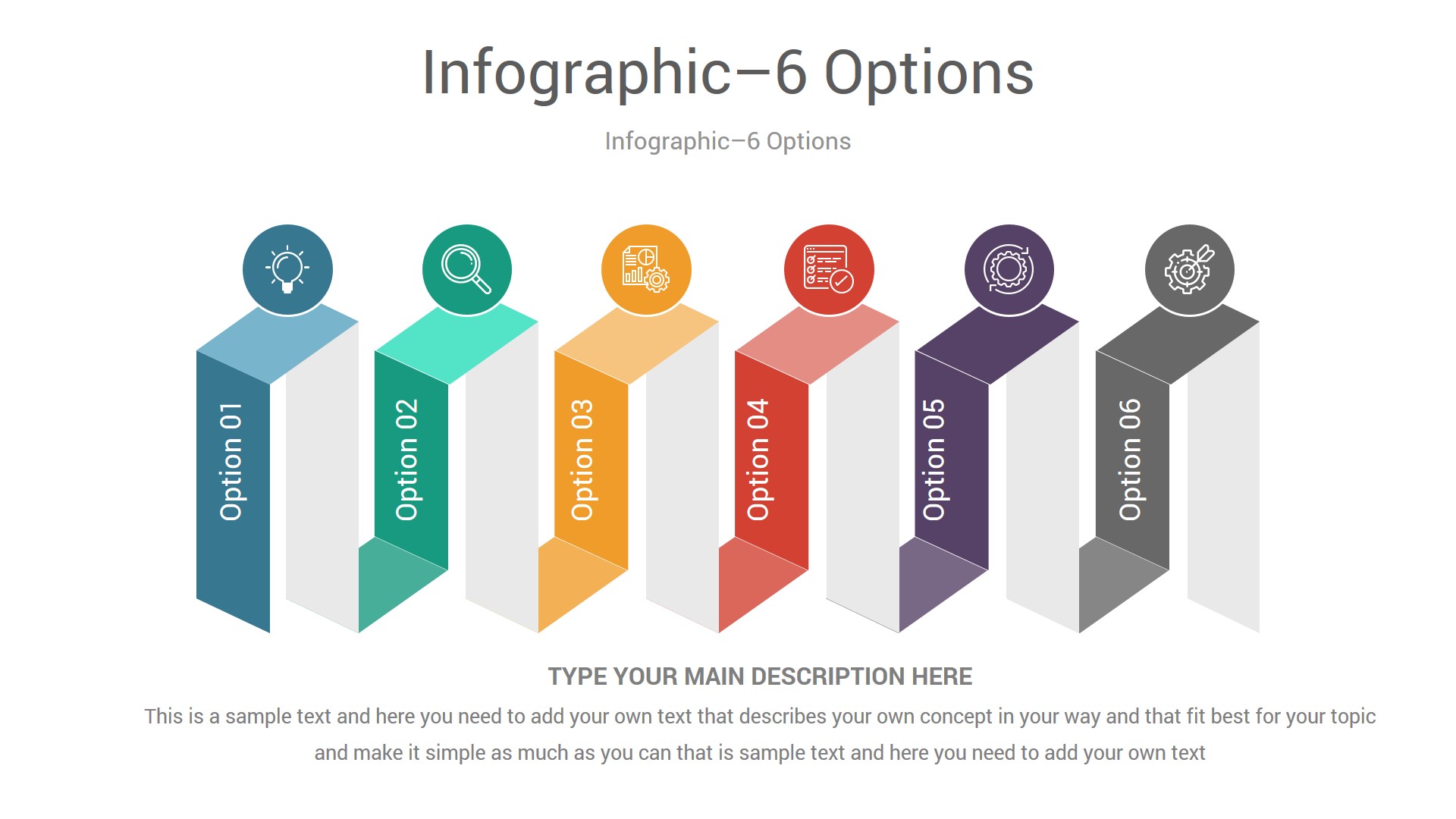 Infographic–6 Options

Infographic–6 Options

Option 01

Option 02

Option 03

Option 04

Option 05

Option 06

TYPE YOUR MAIN DESCRIPTION HERE

This is a sample text and here you need to add your own text that describes your own concept in your way and that fit best for your topic and make it simple as much as you can that is sample text and here you need to add your own text